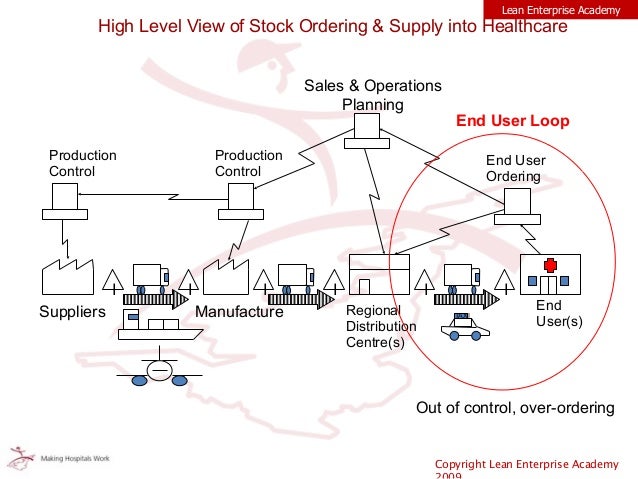 Lean Enterprise Academy

High Level View of Stock Ordering & Supply into Healthcare

Sales & Operations Planning

End User Loop

Production Control

Production Control

End User Ordering

Suppliers

Manufacture

Regional Distribution Centre(s)

End User(s)

Out of control, over-ordering

Making Hospitals Work

Copyright Lean Enterprise Academy 2009